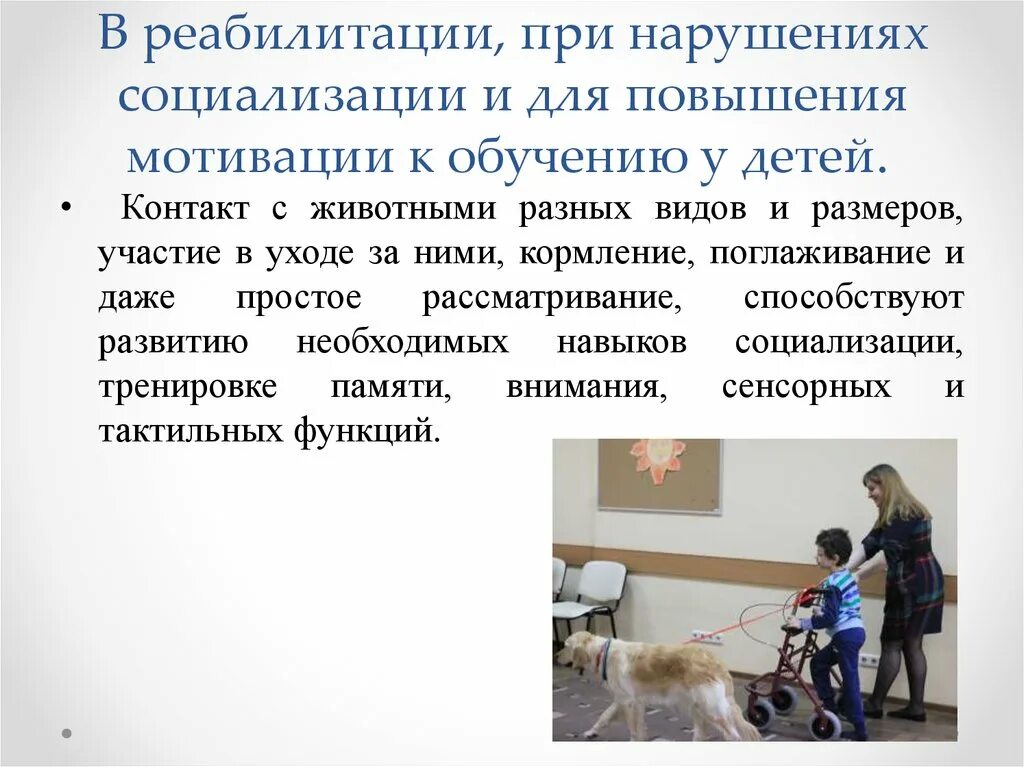 В реабилитации, при нарушениях социализации и для повышения мотивации к обучению у детей.

• Контакт с животными разных видов и размеров, участие в уходе за ними, кормление, поглаживание и даже простое рассматривание, способствуют развитию необходимых навыков социализации, тренировке памяти, внимания, сенсорных и тактильных функций.